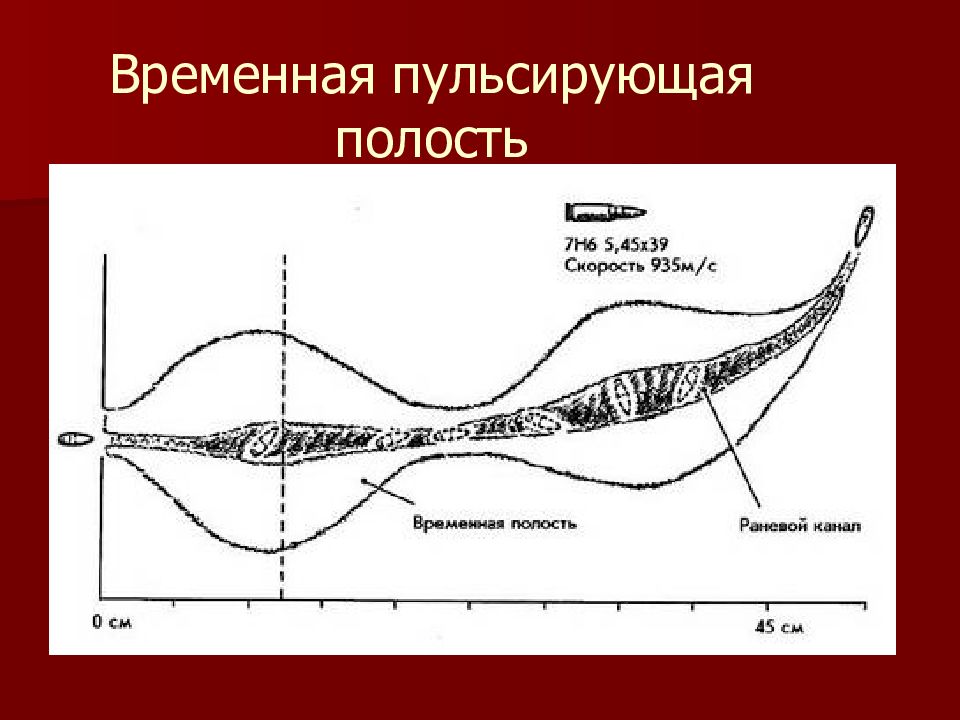 Временная пульсирующая полость

7Н6 5,45х39
Скорость 935м/с

Временная полость

Раневой канал

0 см

45 см